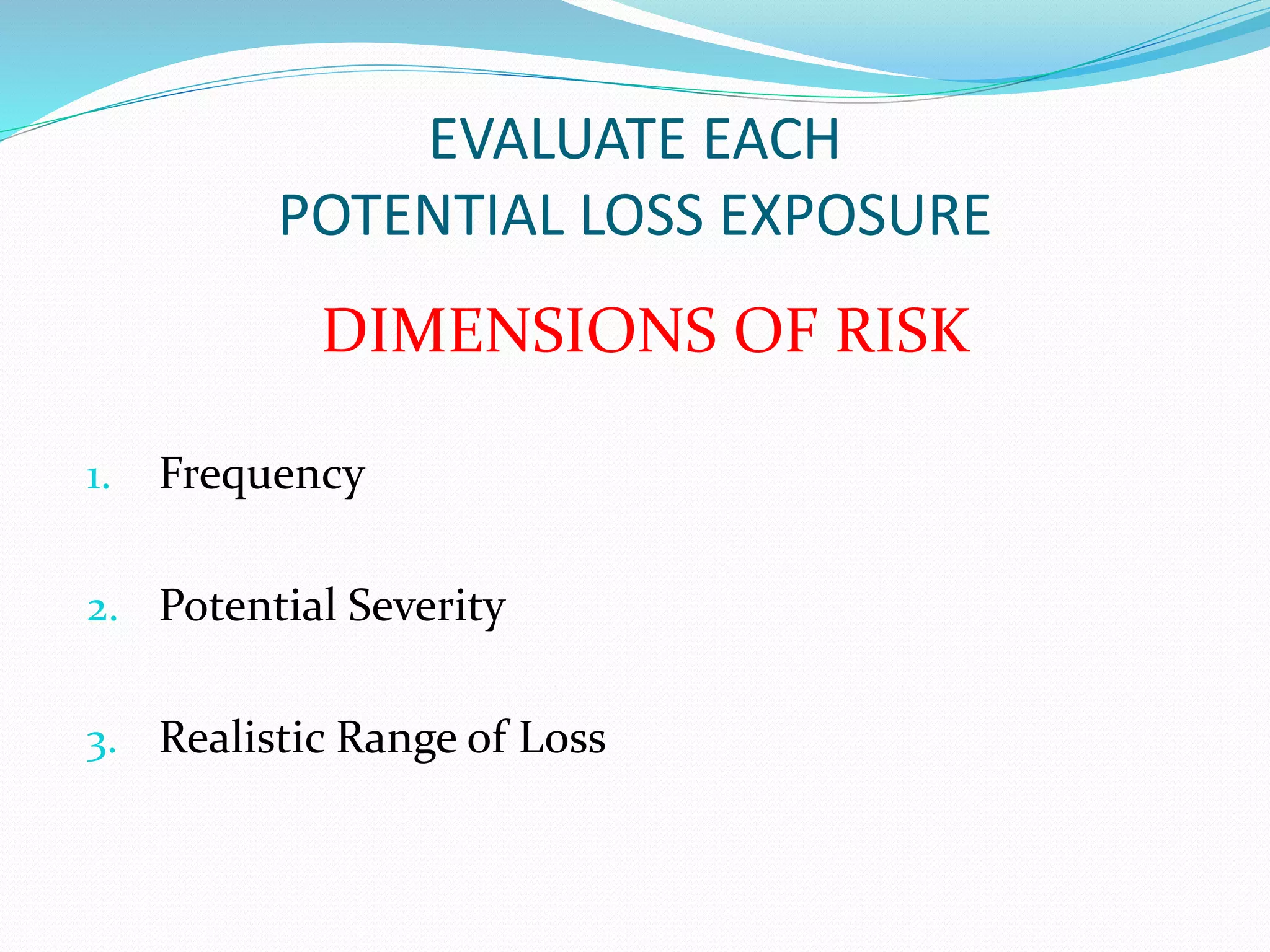 EVALUATE EACH
POTENTIAL LOSS EXPOSURE

DIMENSIONS OF RISK

1. Frequency

2. Potential Severity

3. Realistic Range of Loss